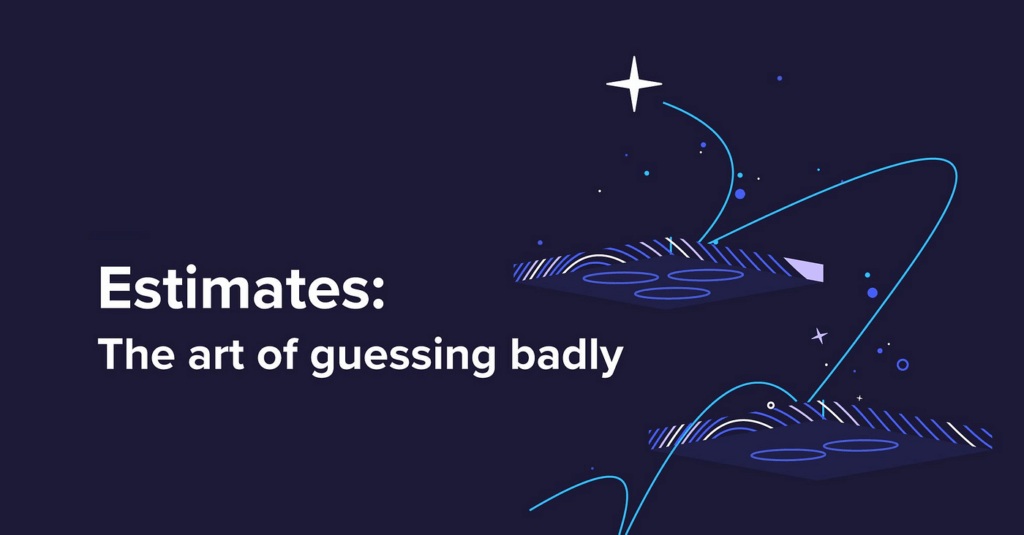 Estimates:
The art of guessing badly